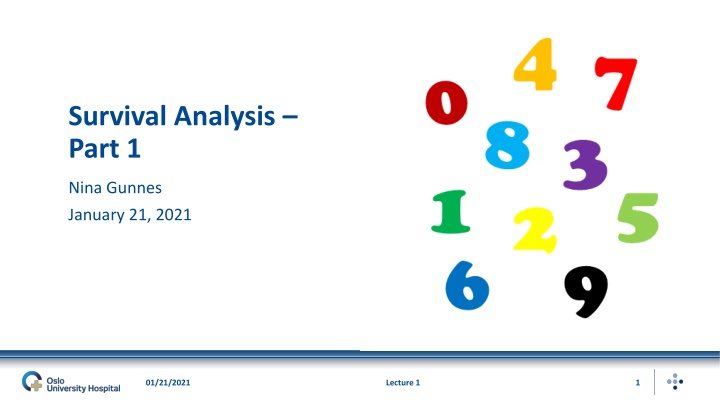 Survival Analysis – Part 1

Nina Gunnes

January 21, 2021

4 7 0 8 3 1 2 5 6 9

Oslo University Hospital

01/21/2021

Lecture 1

1